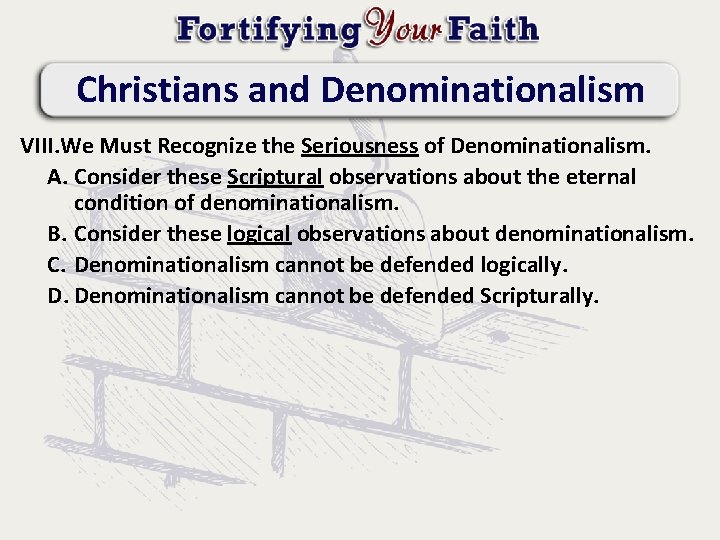 Fortifying Your Faith

Christians and Denominationalism

VIII.We Must Recognize the Seriousness of Denominationalism.

A. Consider these Scriptural observations about the eternal condition of denominationalism.

B. Consider these logical observations about denominationalism.

C. Denominationalism cannot be defended logically.

D. Denominationalism cannot be defended Scripturally.